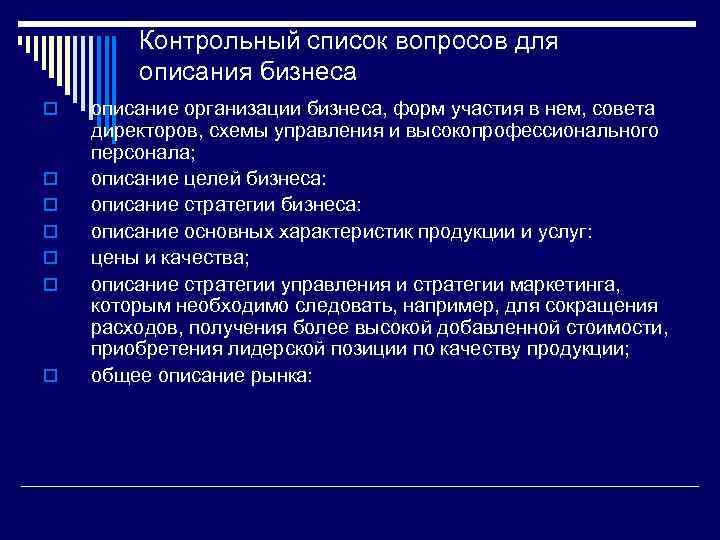 Контрольный список вопросов для описания бизнеса

описание организации бизнеса, форм участия в нем, совета директоров, схемы управления и высокопрофессионального персонала;

описание целей бизнеса:

описание стратегии бизнеса:

описание основных характеристик продукции и услуг:

цены и качества;

описание стратегии управления и стратегии маркетинга, которым необходимо следовать, например, для сокращения расходов, получения более высокой добавленной стоимости, приобретения лидерской позиции по качеству продукции;

общее описание рынка: